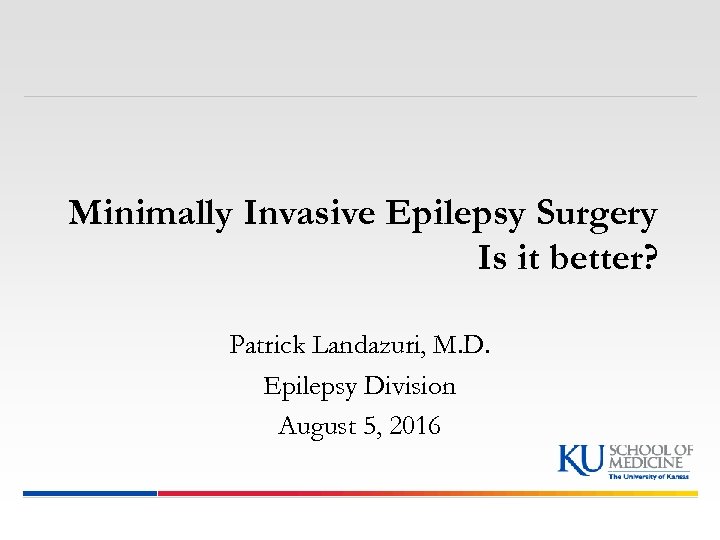 Minimally Invasive Epilepsy Surgery
Is it better?

Patrick Landazuri, M.D.
Epilepsy Division
August 5, 2016

KU SCHOOL OF MEDICINE
The University of Kansas